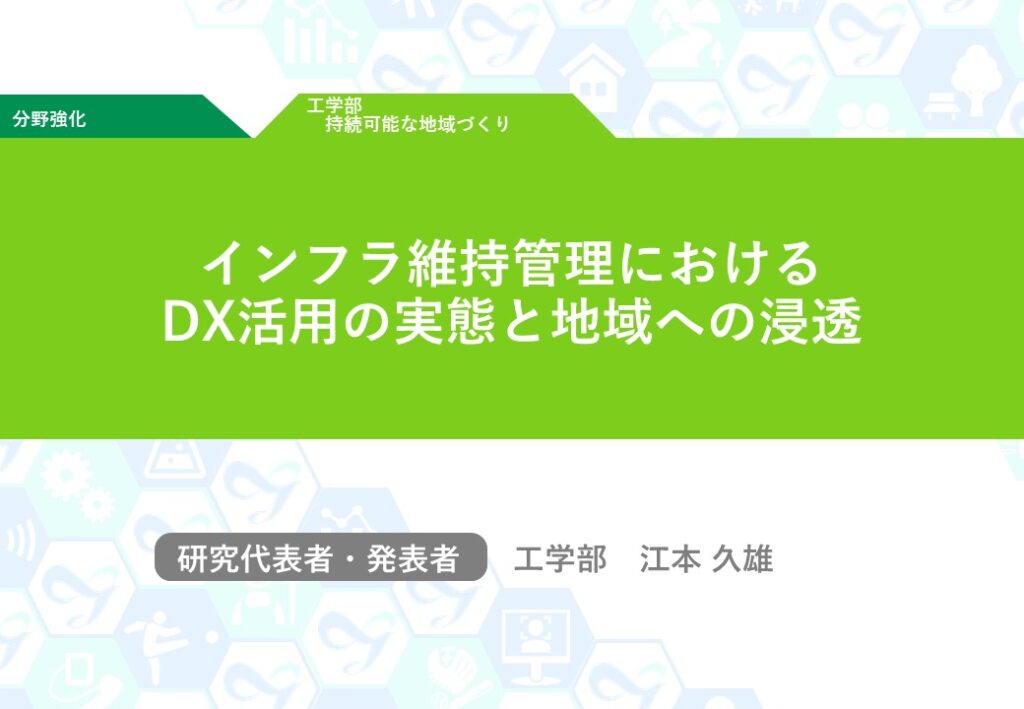 分野強化

工学部
持続可能な地域づくり

インフラ維持管理における
DX活用の実態と地域への浸透

研究代表者・発表者　工学部　江本 久雄